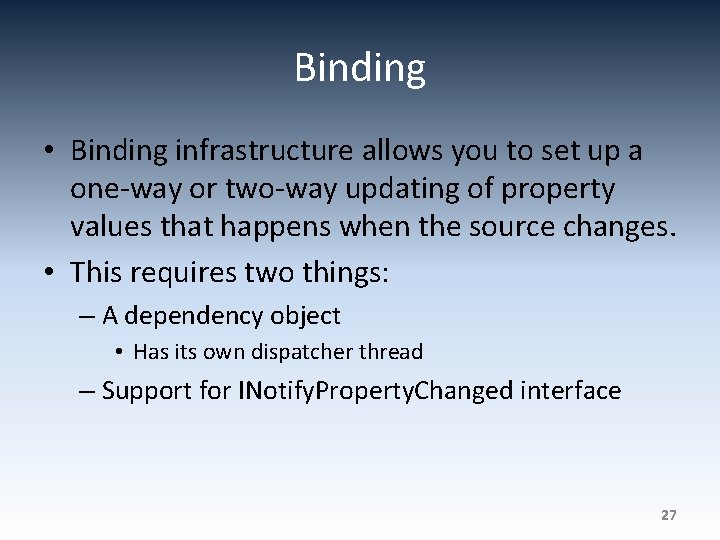 Binding

• Binding infrastructure allows you to set up a one-way or two-way updating of property values that happens when the source changes.
• This requires two things:
– A dependency object
• Has its own dispatcher thread
– Support for INotifyPropertyChanged interface

27